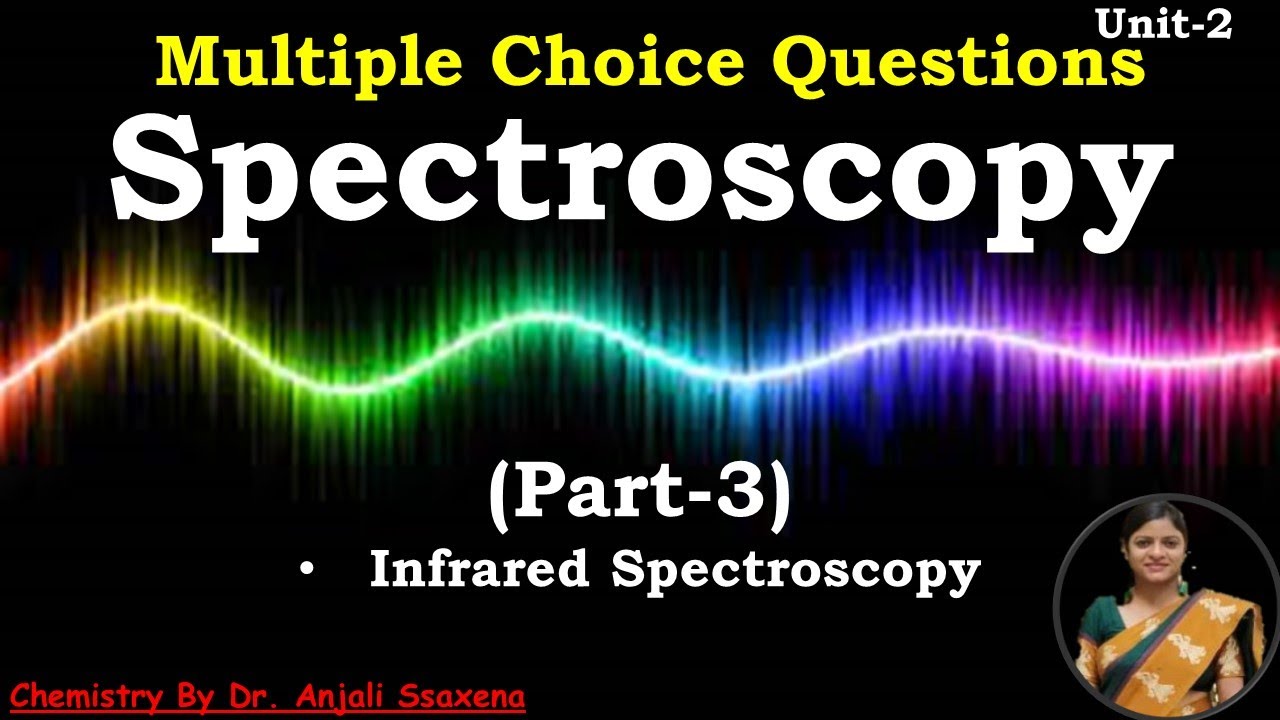 Unit-2

Multiple Choice Questions

Spectroscopy

(Part-3)

• Infrared Spectroscopy

Chemistry By Dr. Anjali Ssaxena